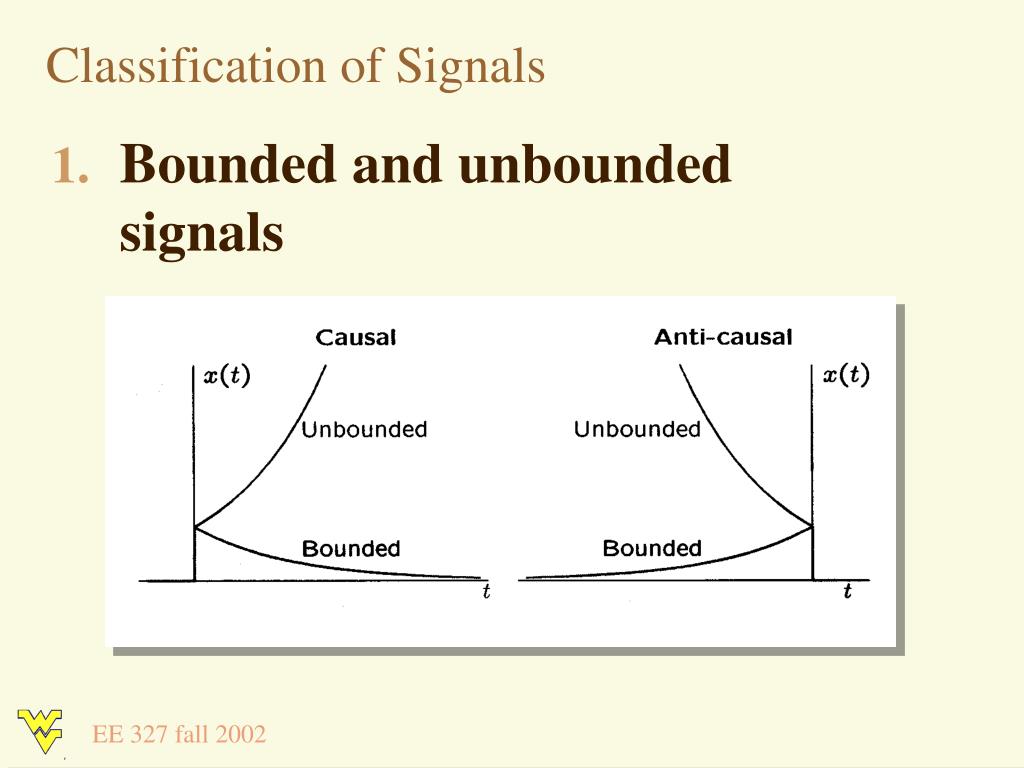 Classification of Signals

1. Bounded and unbounded signals

Causal

$x(t)$

Unbounded

Bounded

$t$

Anti-causal

$x(t)$

Unbounded

Bounded

$t$

EE 327 fall 2002